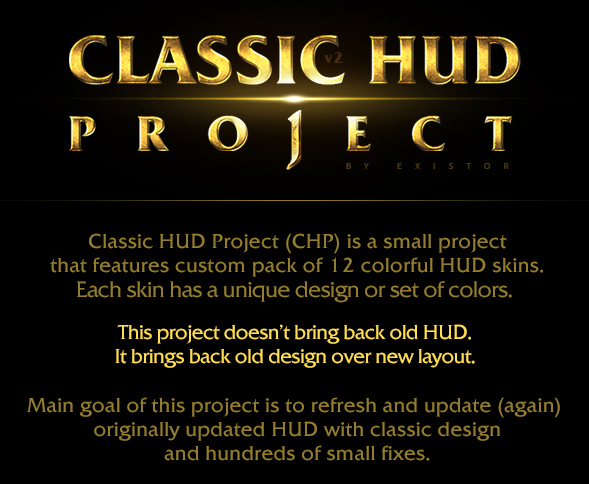 CLASSIC v2 HUD
PROJECT
BY EXISTOR

Classic HUD Project (CHP) is a small project that features custom pack of 12 colorful HUD skins. Each skin has a unique design or set of colors.

This project doesn't bring back old HUD. It brings back old design over new layout.

Main goal of this project is to refresh and update (again) originally updated HUD with classic design and hundreds of small fixes.